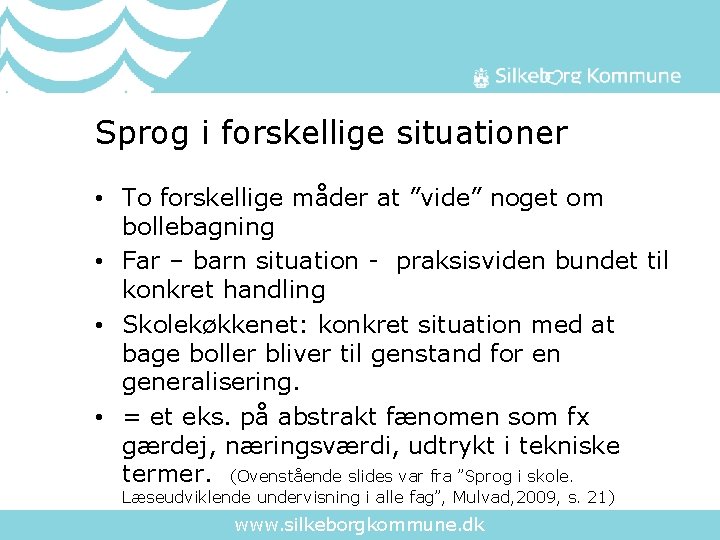 Silkeborg Kommune

Sprog i forskellige situationer

• To forskellige måder at ”vide” noget om bollebagning
• Far – barn situation - praksisviden bundet til konkret handling
• Skolekøkkenet: konkret situation med at bage boller bliver til genstand for en generalisering.
• = et eks. på abstrakt fænomen som fx gærdej, næringsværdi, udtrykt i tekniske termer. (Ovenstående slides var fra ”Sprog i skole. Læseudviklende undervisning i alle fag”, Mulvad,2009, s. 21)

www.silkeborgkommune.dk